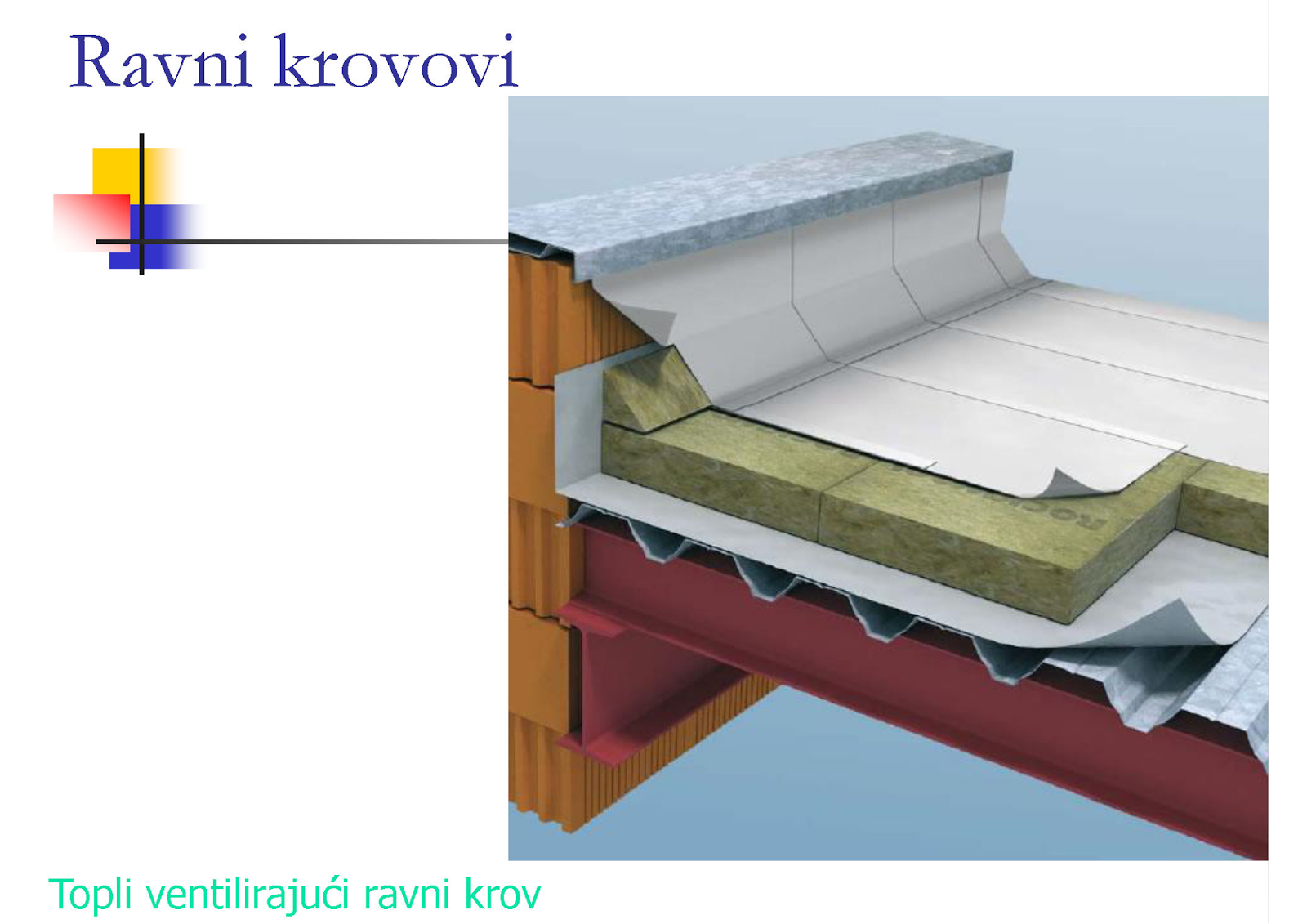 Ravni krovovi

Topli ventilirajući ravni krov